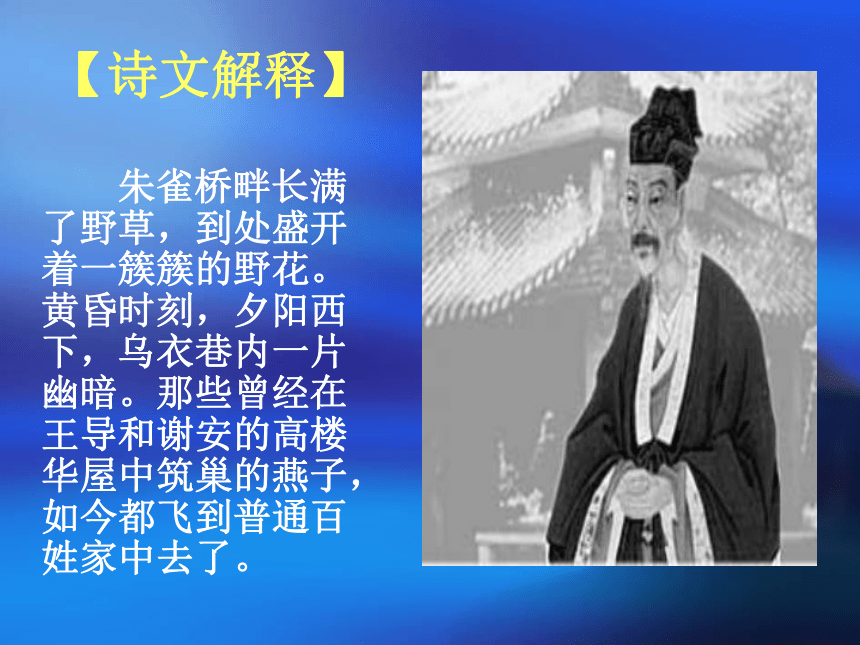 【诗文解释】

朱雀桥畔长满了野草，到处盛开着一簇簇的野花。黄昏时刻，夕阳西下，乌衣巷内一片幽暗。那些曾经在王导和谢安的高楼华屋中筑巢的燕子，如今都飞到普通百姓家中去了。